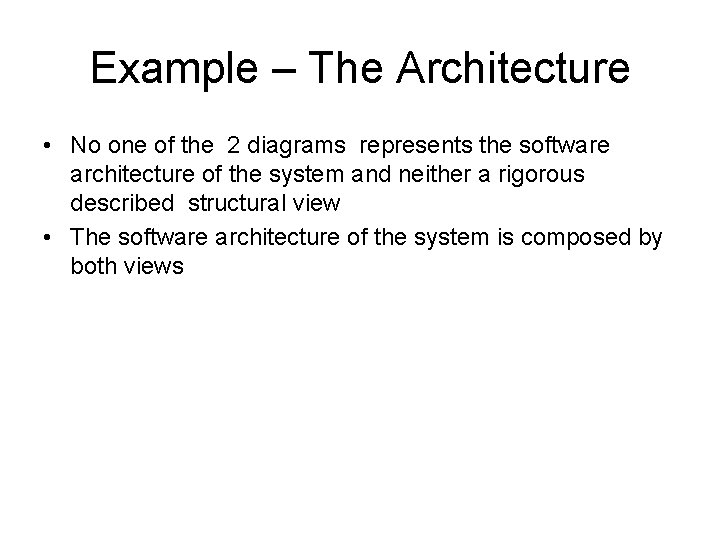 Example – The Architecture

• No one of the 2 diagrams represents the software architecture of the system and neither a rigorous described structural view
• The software architecture of the system is composed by both views